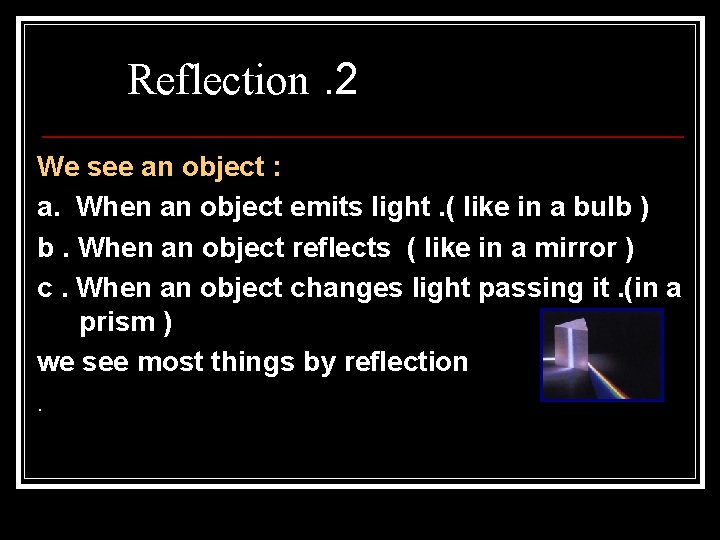 Reflection .2

We see an object :

a. When an object emits light .( like in a bulb )

b . When an object reflects ( like in a mirror )

c . When an object changes light passing it .(in a prism )

we see most things by reflection

.